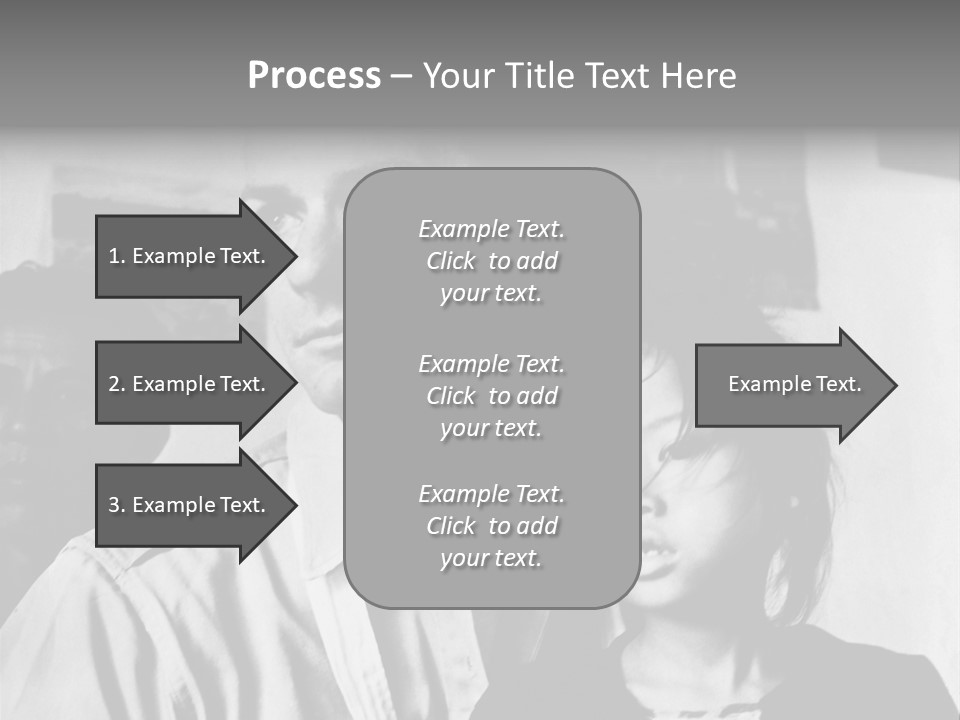 Process – Your Title Text Here

1. Example Text.

2. Example Text.

3. Example Text.

Example Text. Click to add your text.

Example Text. Click to add your text.

Example Text. Click to add your text.

Example Text.